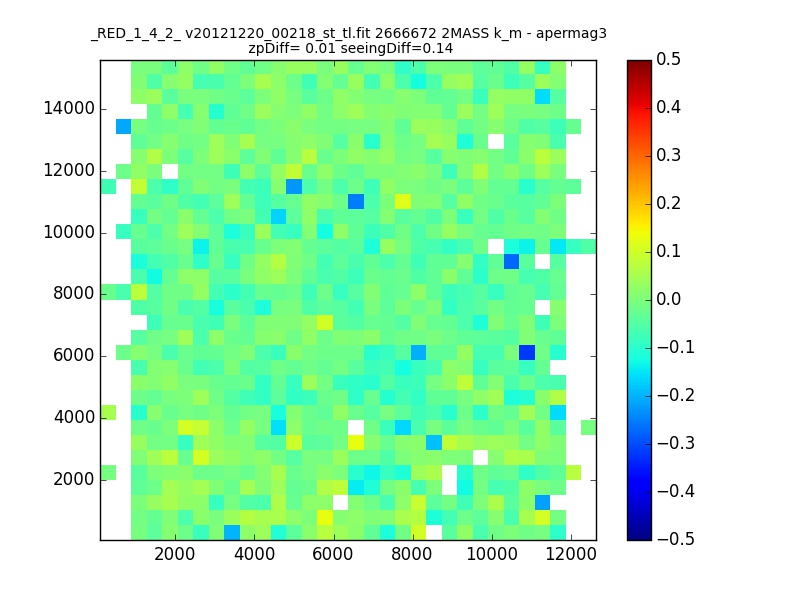 _RED_1_4_2_ v20121220_00218_st_tl.fit 2666672 2MASS k_m - apermag3
zpDiff= 0.01 seeingDiff=0.14

14000
12000
10000
8000
6000
4000
2000

2000 4000 6000 8000 10000 12000

0.5
0.4
0.3
0.2
0.1
0.0
−0.1
−0.2
−0.3
−0.4
−0.5